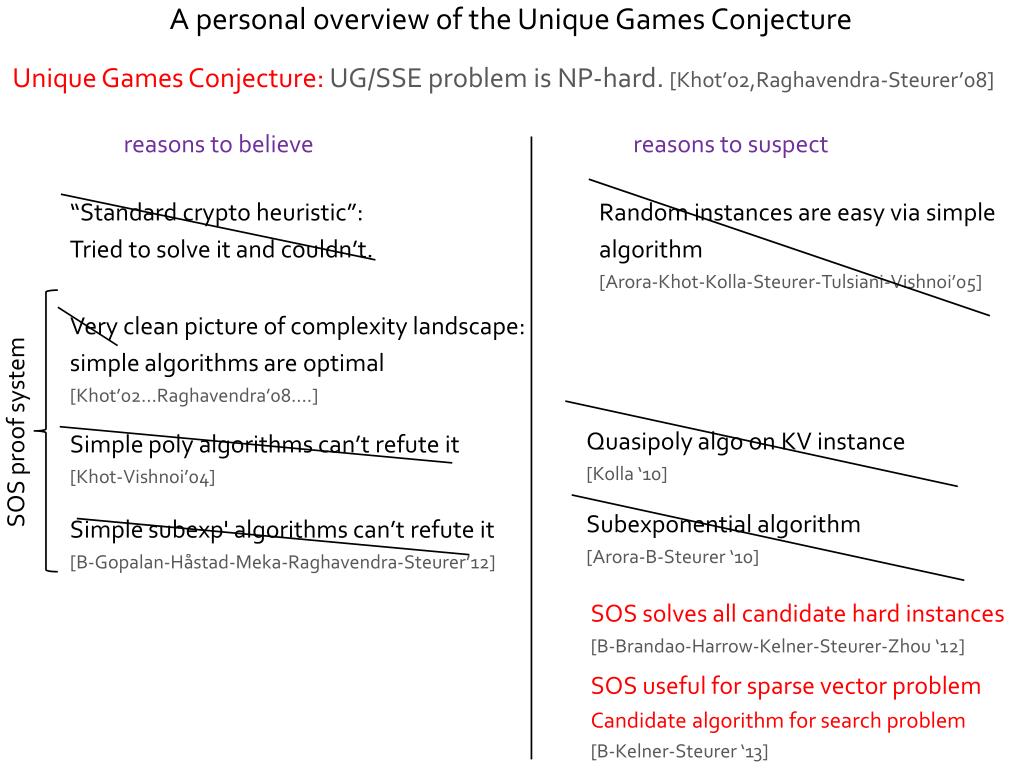 A personal overview of the Unique Games Conjecture

Unique Games Conjecture: UG/SSE problem is NP-hard. [Khot'02,Raghavendra-Steurer'08]

reasons to believe

"Standard crypto heuristic": Tried to solve it and couldn't.

SOS proof system

Very clean picture of complexity landscape: simple algorithms are optimal
[Khot'02…Raghavendra'08….]

Simple poly algorithms can't refute it
[Khot-Vishnoi'04]

Simple subexp' algorithms can't refute it
[B-Gopalan-Håstad-Meka-Raghavendra-Steurer'12]

reasons to suspect

Random instances are easy via simple algorithm
[Arora-Khot-Kolla-Steurer-Tulsiani-Vishnoi'05]

Quasipoly algo on KV instance
[Kolla '10]

Subexponential algorithm
[Arora-B-Steurer '10]

SOS solves all candidate hard instances
[B-Brandao-Harrow-Kelner-Steurer-Zhou '12]

SOS useful for sparse vector problem
Candidate algorithm for search problem
[B-Kelner-Steurer '13]